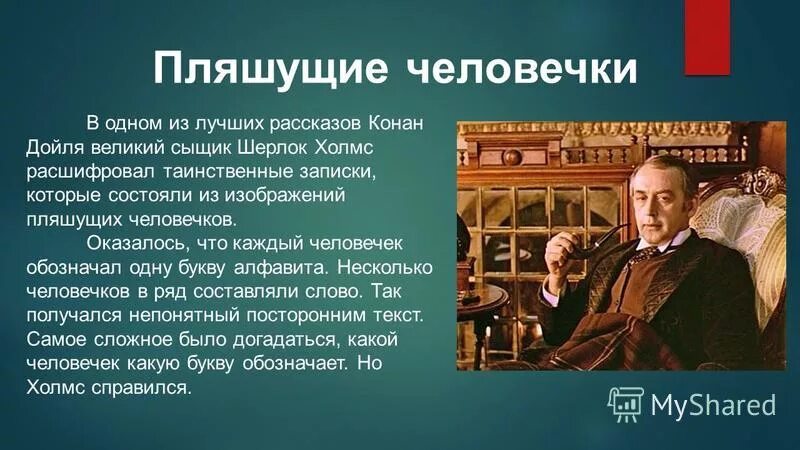 Пляшущие человечки

В одном из лучших рассказов Конан Дойля великий сыщик Шерлок Холмс расшифровал таинственные записки, которые состояли из изображений пляшущих человечков.

Оказалось, что каждый человечек обозначал одну букву алфавита. Несколько человечков в ряд составляли слово. Так получался непонятный посторонним текст. Самое сложное было догадаться, какой человечек какую букву обозначает. Но Холмс справился.

MyShared